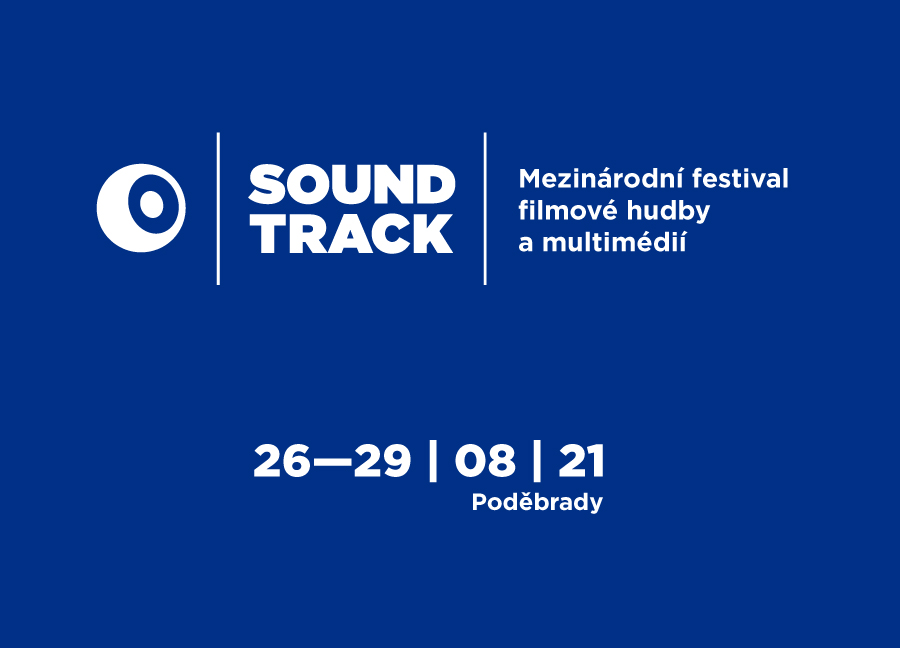 SOUND TRACK

Mezinárodní festival filmové hudby a multimédií

26—29 | 08 | 21
Poděbrady